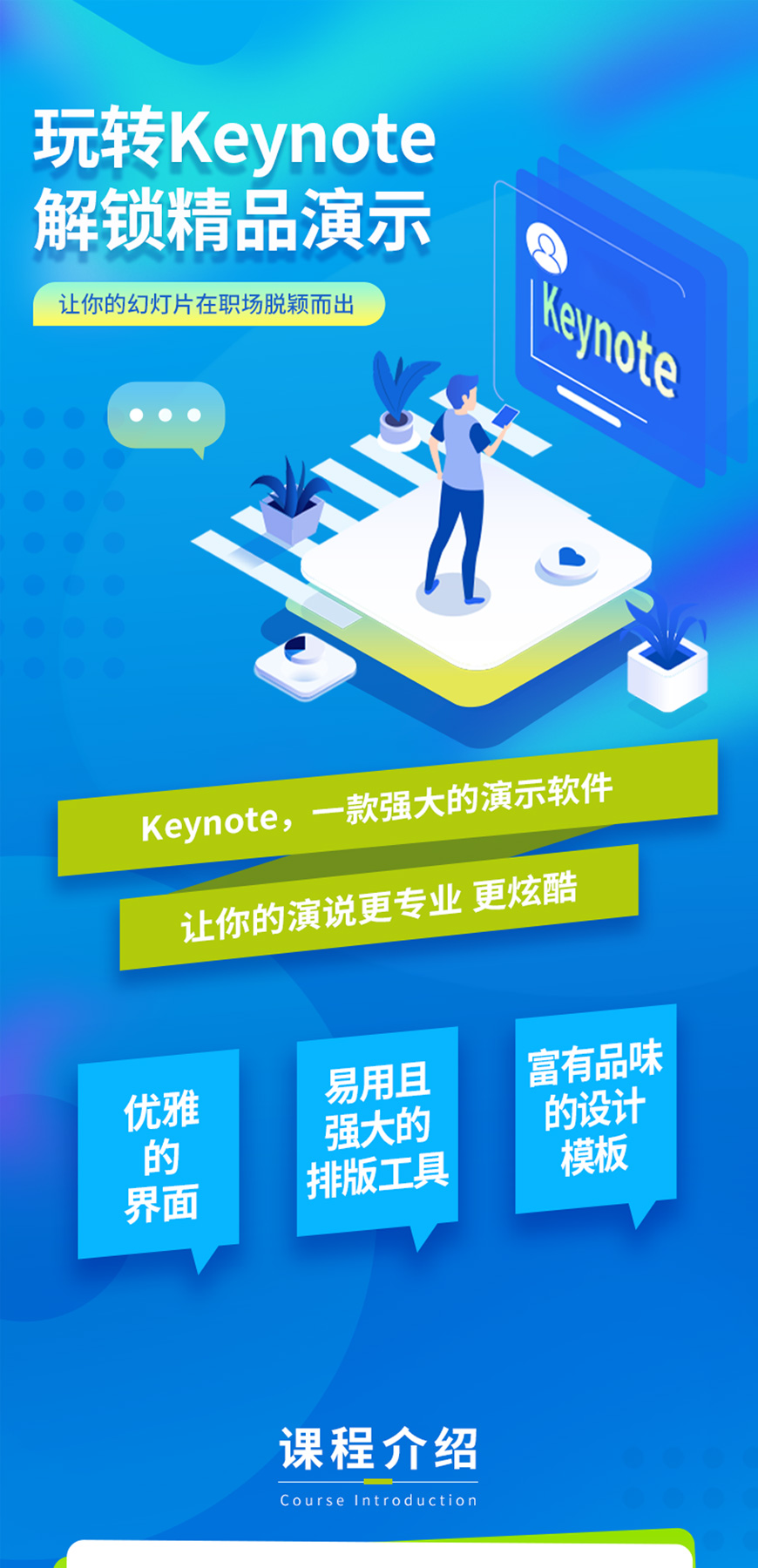 玩转Keynote
解锁精品演示

让你的幻灯片在职场脱颖而出

Keynote

Keynote，一款强大的演示软件

让你的演说更专业 更炫酷

优雅的界面

易用且强大的排版工具

富有品味的设计模板

课程介绍

Course Introduction